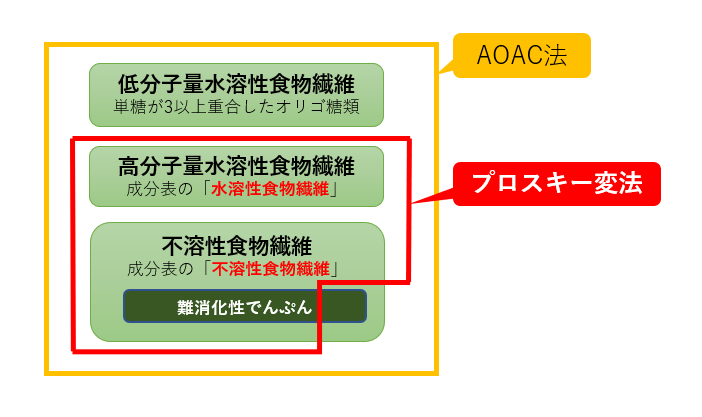 AOAC法

低分子量水溶性食物繊維
単糖が3以上重合したオリゴ糖類

高分子量水溶性食物繊維
成分表の「水溶性食物繊維」

プロスキー変法

不溶性食物繊維
成分表の「不溶性食物繊維」

難消化性でんぷん